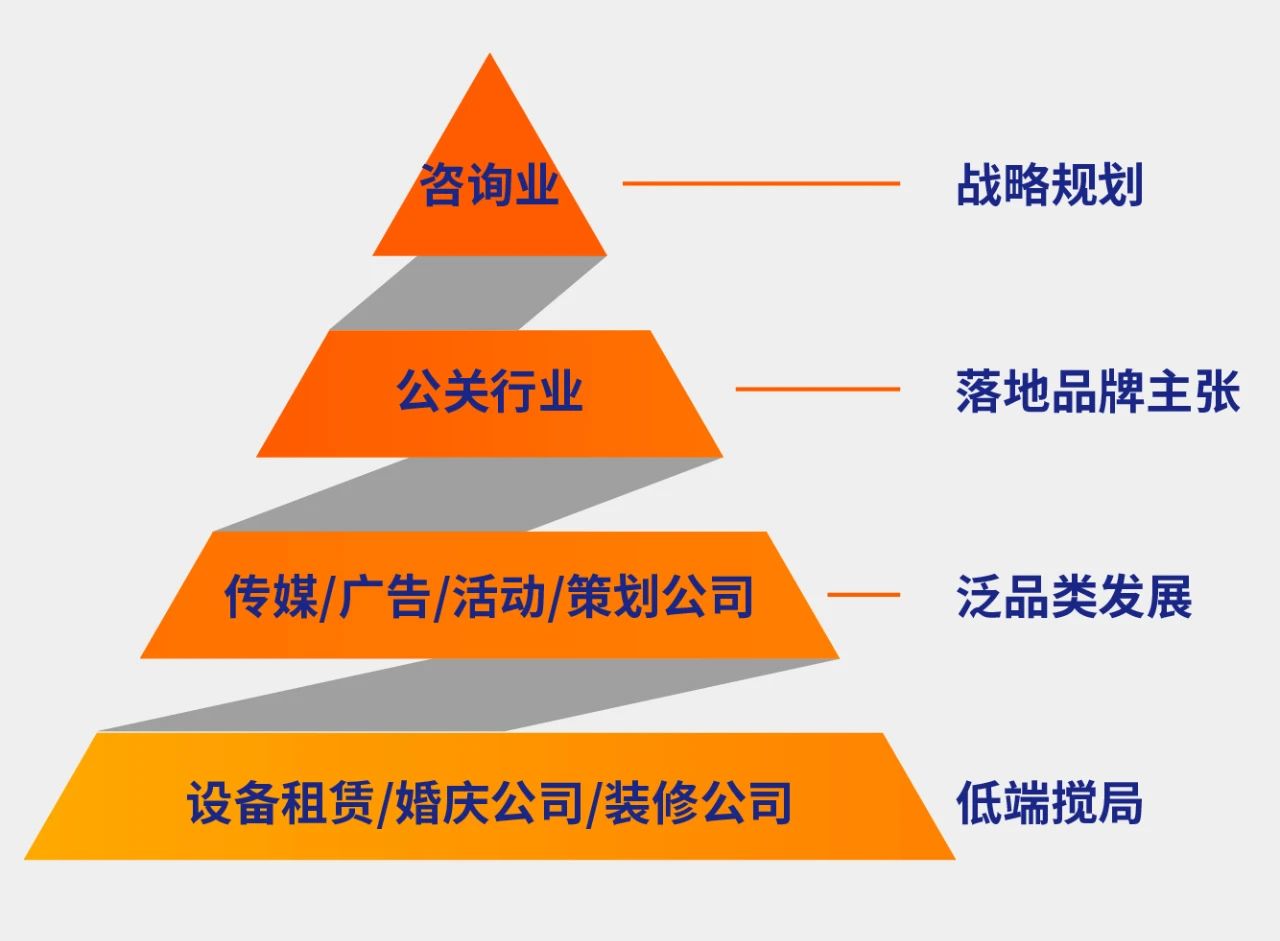 咨询业
战略规划
公关行业
落地品牌主张
传媒/广告/活动/策划公司
泛品类发展
设备租赁/婚庆公司/装修公司
低端搅局